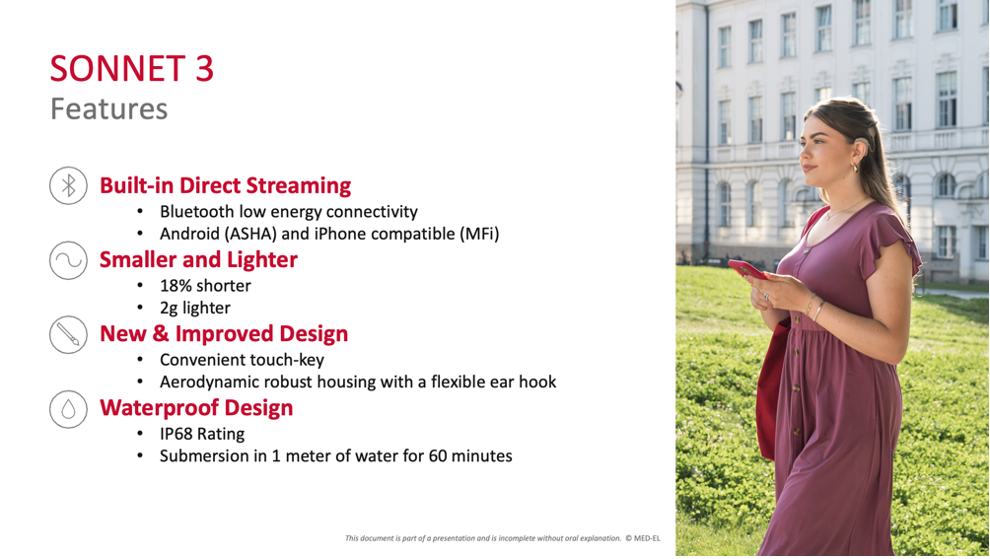 SONNET 3
Features

Built-in Direct Streaming
• Bluetooth low energy connectivity
• Android (ASHA) and iPhone compatible (MFi)

Smaller and Lighter
• 18% shorter
• 2g lighter

New & Improved Design
• Convenient touch-key
• Aerodynamic robust housing with a flexible ear hook

Waterproof Design
• IP68 Rating
• Submersion in 1 meter of water for 60 minutes

This document is part of a presentation and is incomplete without oral explanation. © MED-EL